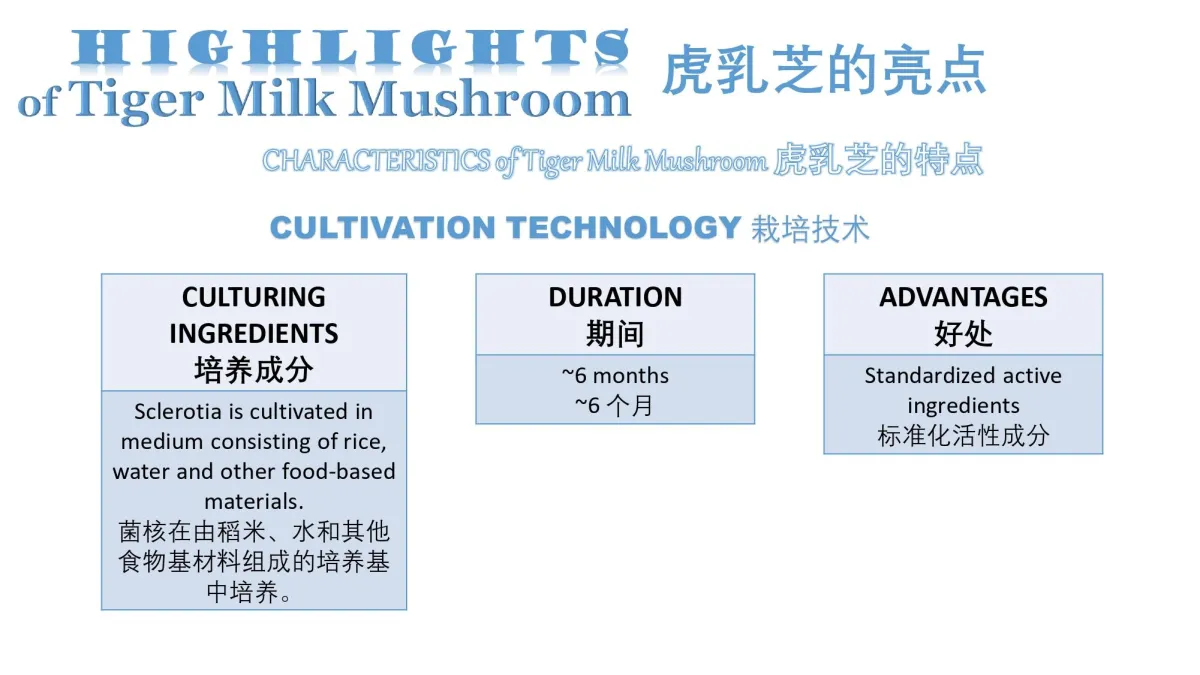 HIGHLIGHTS of Tiger Milk Mushroom 虎乳芝的亮点

CHARACTERISTICS of Tiger Milk Mushroom 虎乳芝的特点

CULTIVATION TECHNOLOGY 栽培技术

CULTURING INGREDIENTS 培养成分

Sclerotia is cultivated in medium consisting of rice, water and other food-based materials.
菌核在由稻米、水和其他食物基材料组成的培养基中培养。

DURATION 期间

~6 months
~6 个月

ADVANTAGES 好处

Standardized active ingredients
标准化活性成分